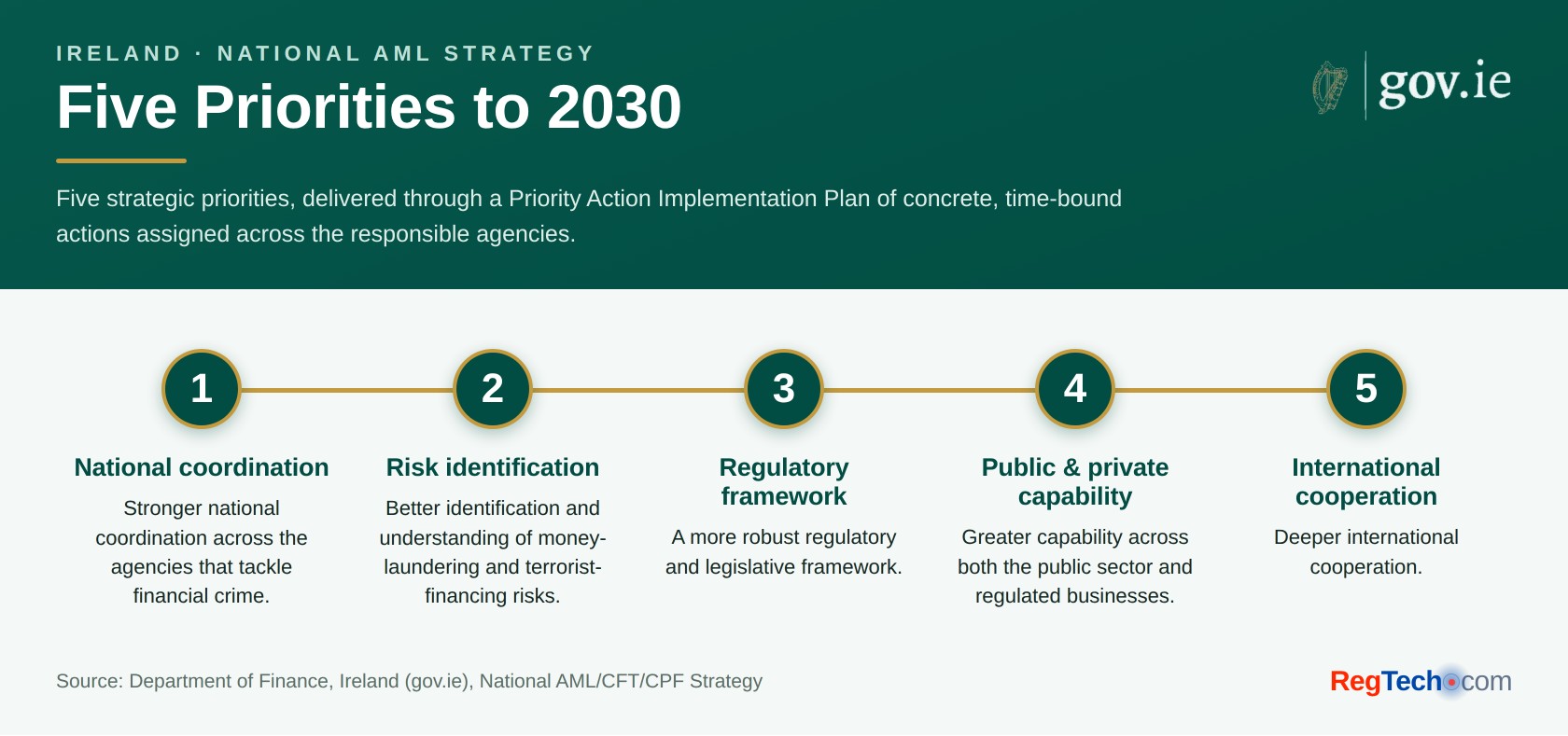 IRELAND · NATIONAL AML STRATEGY

Five Priorities to 2030

gov.ie

Five strategic priorities, delivered through a Priority Action Implementation Plan of concrete, time-bound actions assigned across the responsible agencies.

1

National coordination

Stronger national coordination across the agencies that tackle financial crime.

2

Risk identification

Better identification and understanding of money-laundering and terrorist-financing risks.

3

Regulatory framework

A more robust regulatory and legislative framework.

4

Public & private capability

Greater capability across both the public sector and regulated businesses.

5

International cooperation

Deeper international cooperation.

Source: Department of Finance, Ireland (gov.ie), National AML/CFT/CPF Strategy

RegTech.com